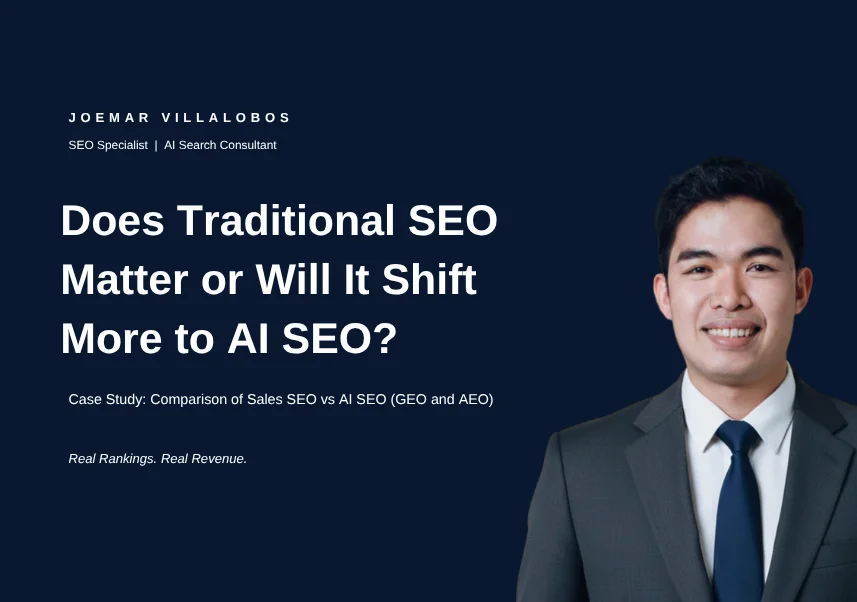 JOEMAR VILLALOBOS

SEO Specialist | AI Search Consultant

Does Traditional SEO Matter or Will It Shift More to AI SEO?

Case Study: Comparison of Sales SEO vs AI SEO (GEO and AEO)

Real Rankings. Real Revenue.